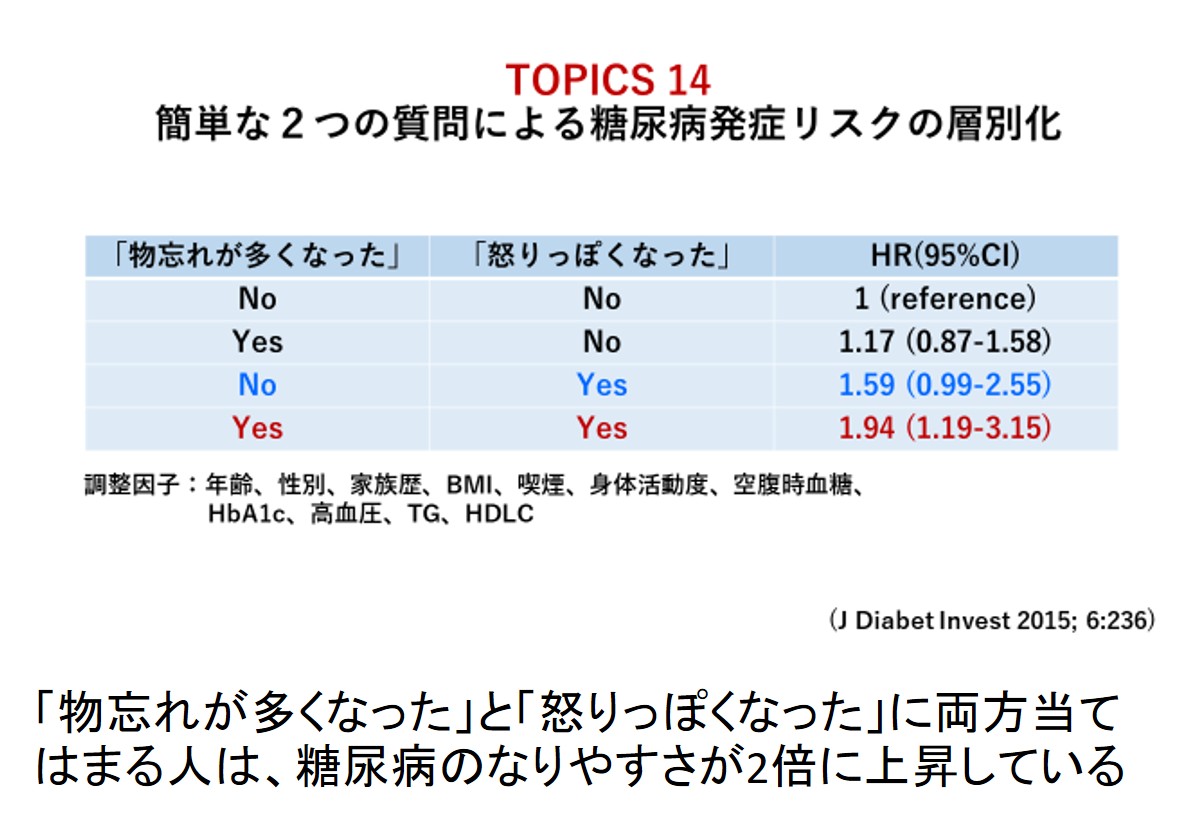 TOPICS 14
簡単な２つの質問による糖尿病発症リスクの層別化

| 「物忘れが多くなった」 | 「怒りっぽくなった」 | HR(95%CI) |
|---|---|---|
| No | No | 1 (reference) |
| Yes | No | 1.17 (0.87-1.58) |
| No | Yes | 1.59 (0.99-2.55) |
| Yes | Yes | 1.94 (1.19-3.15) |

調整因子：年齢、性別、家族歴、BMI、喫煙、身体活動度、空腹時血糖、HbA1c、高血圧、TG、HDLC

（J Diabet Invest 2015; 6:236）

「物忘れが多くなった」と「怒りっぽくなった」に両方当てはまる人は、糖尿病のなりやすさが2倍に上昇している